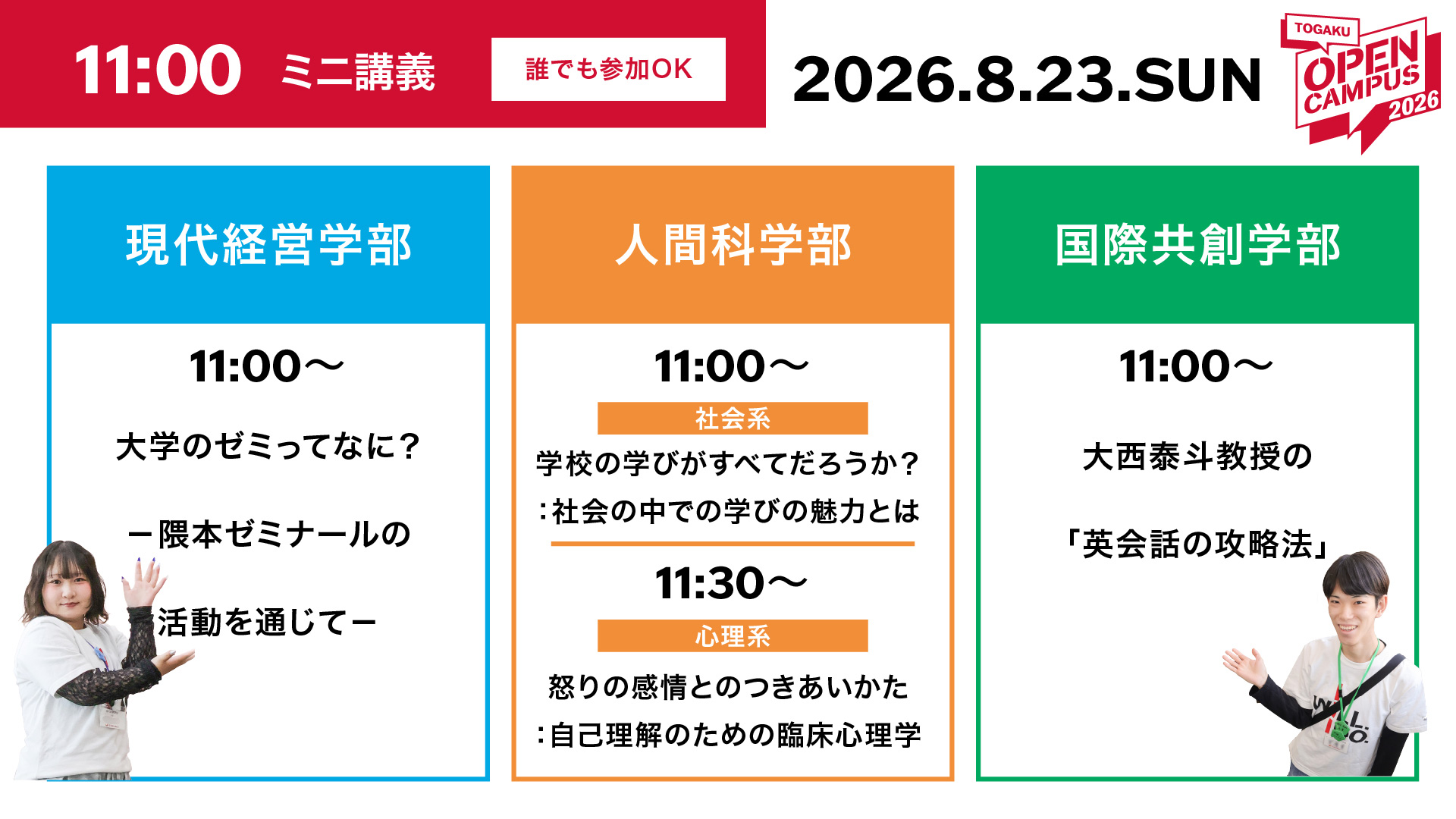 11:00 ミニ講義

誰でも参加OK

2026.8.23.SUN

TOGAKU OPEN CAMPUS 2026

現代経営学部

11:00〜

大学のゼミってなに？

ー隈本ゼミナールの

活動を通じてー

人間科学部

11:00〜

社会系

学校の学びがすべてだろうか？

：社会の中での学びの魅力とは

11:30〜

心理系

怒りの感情とのつきあいかた

：自己理解のための臨床心理学

国際共創学部

11:00〜

大西泰斗教授の

「英会話の攻略法」